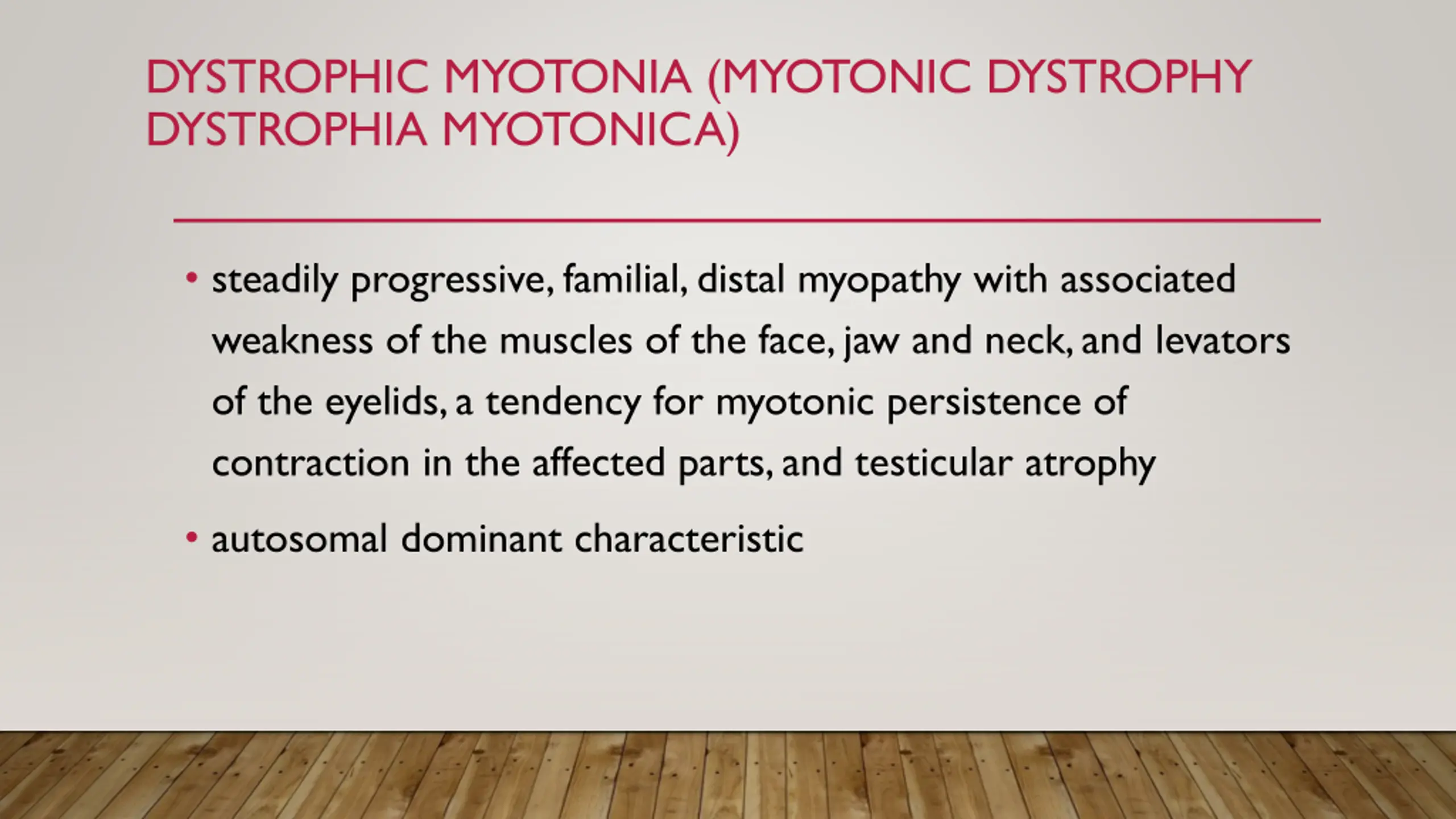 DYSTROPHIC MYOTONIA (MYOTONIC DYSTROPHY DYSTROPHIA MYOTONICA)

• steadily progressive, familial, distal myopathy with associated weakness of the muscles of the face, jaw and neck, and levators of the eyelids, a tendency for myotonic persistence of contraction in the affected parts, and testicular atrophy

• autosomal dominant characteristic